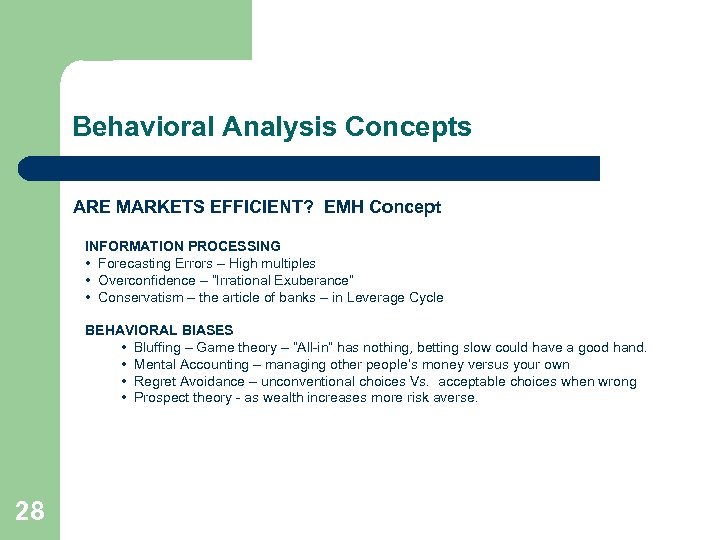 Behavioral Analysis Concepts

ARE MARKETS EFFICIENT? EMH Concept

INFORMATION PROCESSING
• Forecasting Errors – High multiples
• Overconfidence – "Irrational Exuberance"
• Conservatism – the article of banks – in Leverage Cycle

BEHAVIORAL BIASES
• Bluffing – Game theory – "All-in" has nothing, betting slow could have a good hand.
• Mental Accounting – managing other people's money versus your own
• Regret Avoidance – unconventional choices Vs. acceptable choices when wrong
• Prospect theory - as wealth increases more risk averse.

28